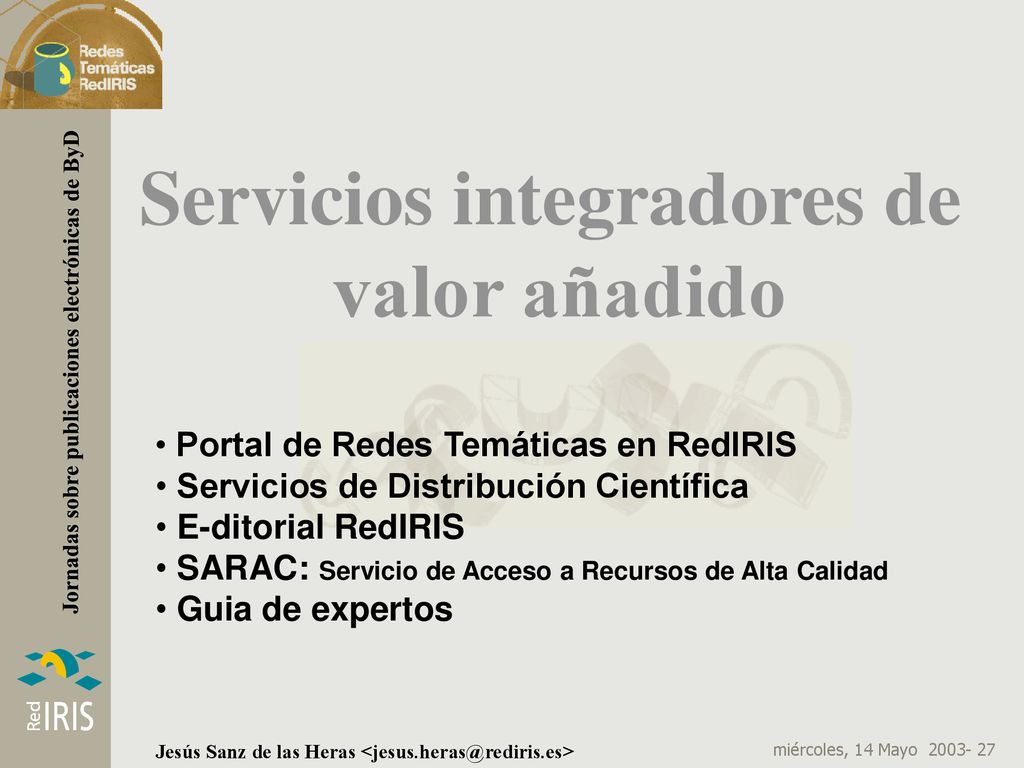 Redes Temáticas RedIRIS

Jornadas sobre publicaciones electrónicas de ByD

Servicios integradores de valor añadido

• Portal de Redes Temáticas en RedIRIS
• Servicios de Distribución Científica
• E-ditorial RedIRIS
• SARAC: Servicio de Acceso a Recursos de Alta Calidad
• Guia de expertos

Red IRIS

Jesús Sanz de las Heras <jesus.heras@rediris.es>

miércoles, 14 Mayo 2003- 27